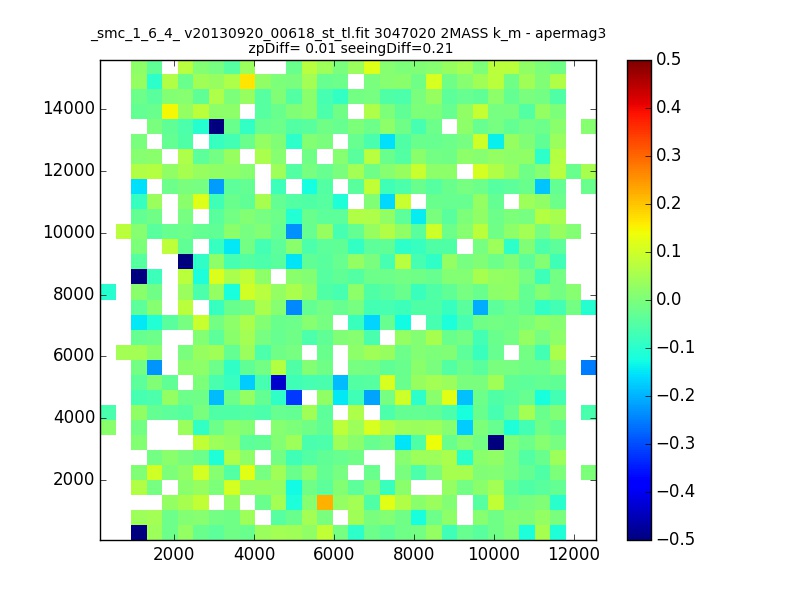 _smc_1_6_4_ v20130920_00618_st_tl.fit 3047020 2MASS k_m - apermag3
zpDiff= 0.01 seeingDiff=0.21

14000
12000
10000
8000
6000
4000
2000

2000
4000
6000
8000
10000
12000

0.5
0.4
0.3
0.2
0.1
0.0
−0.1
−0.2
−0.3
−0.4
−0.5